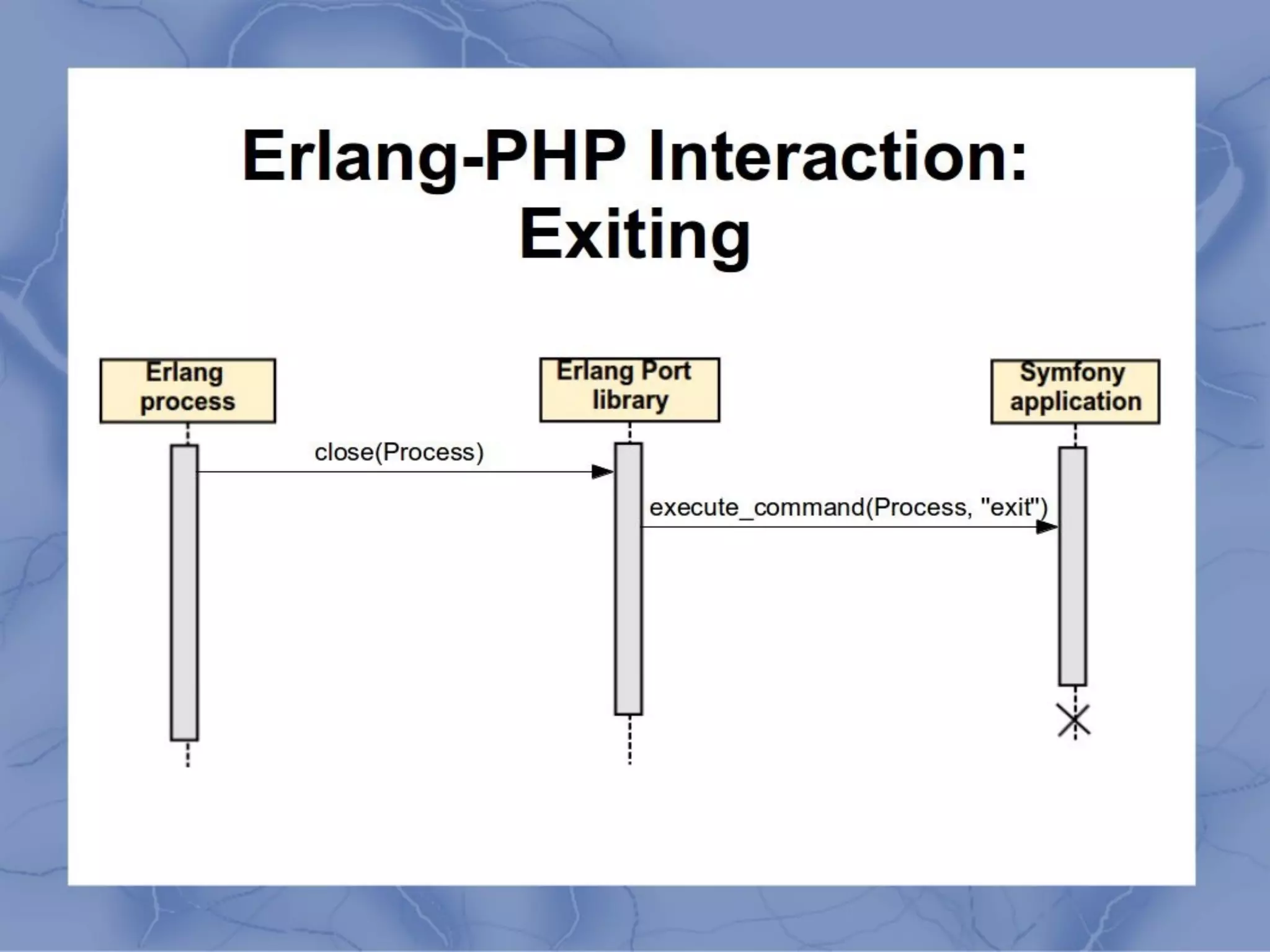 Erlang-PHP Interaction: Exiting

Erlang process

Erlang Port library

Symfony application

close(Process)

execute_command(Process, "exit")